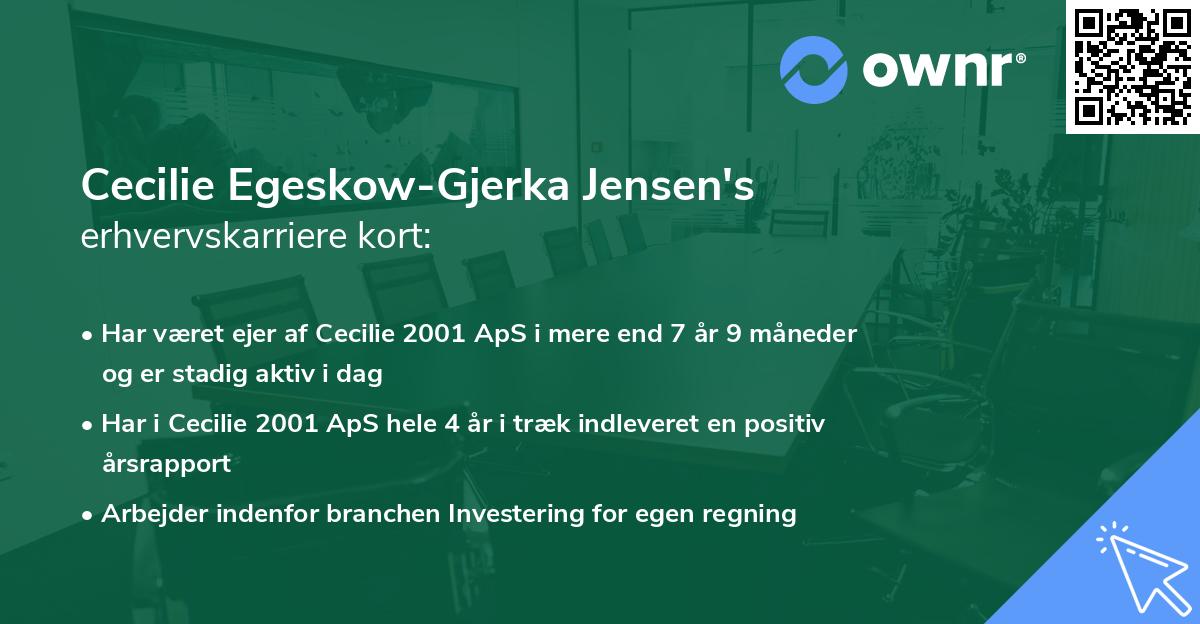 ownr®

Cecilie Egeskow-Gjerka Jensen's erhvervskarriere kort:

• Har været ejer af Cecilie 2001 ApS i mere end 7 år 9 måneder og er stadig aktiv i dag

• Har i Cecilie 2001 ApS hele 4 år i træk indleveret en positiv årsrapport

• Arbejder indenfor branchen Investering for egen regning